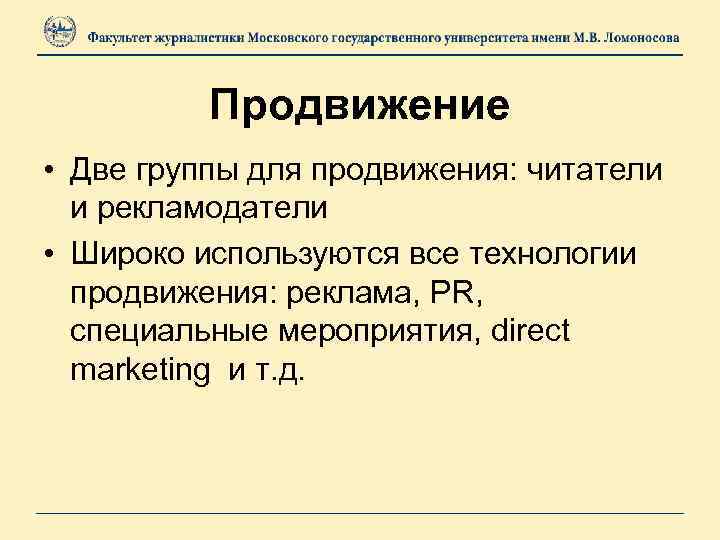 Факультет журналистики Московского государственного университета имени М.В. Ломоносова

Продвижение

• Две группы для продвижения: читатели и рекламодатели
• Широко используются все технологии продвижения: реклама, PR, специальные мероприятия, direct marketing и т.д.